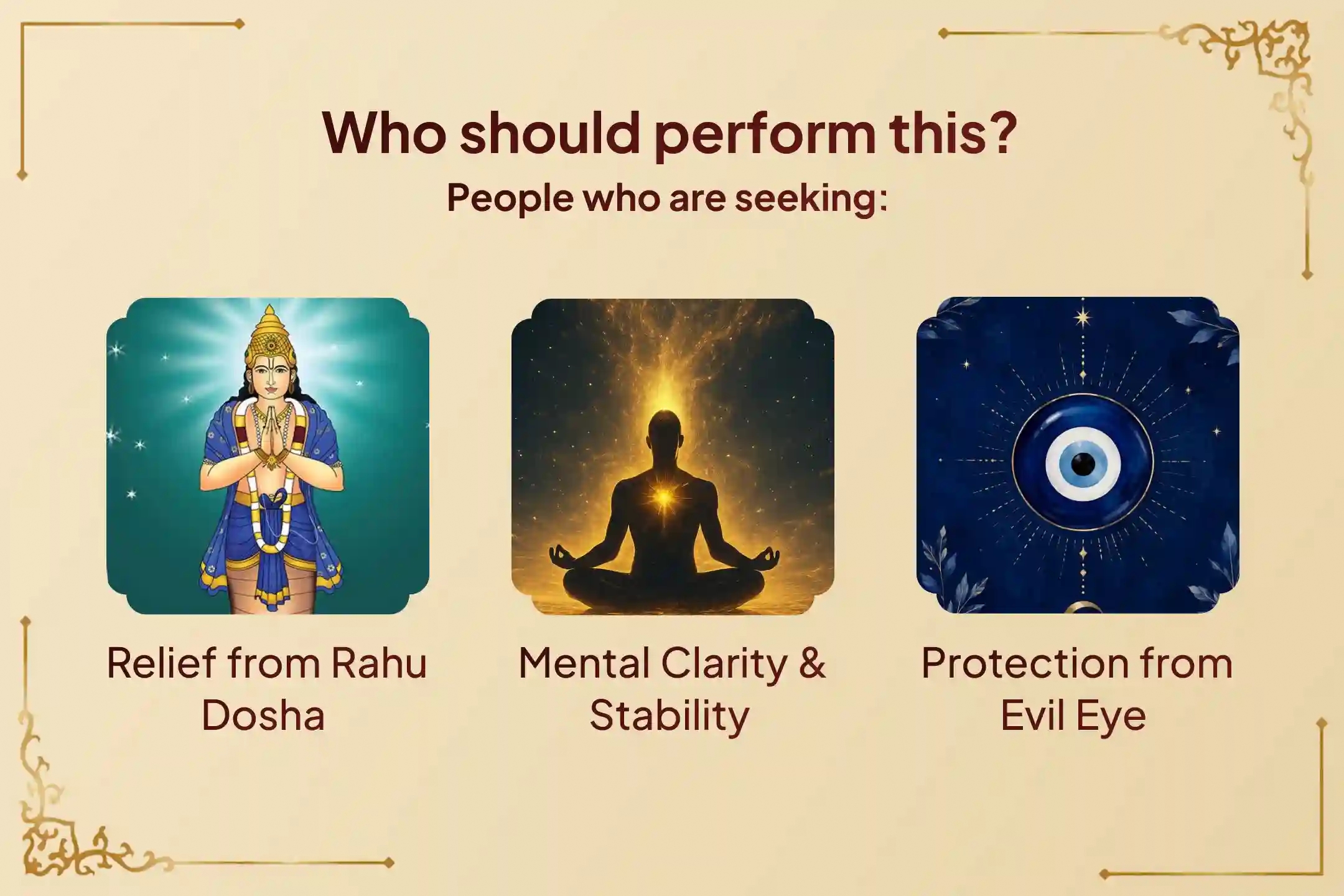 Who should perform this?

People who are seeking:

Relief from Rahu Dosha

Mental Clarity & Stability

Protection from Evil Eye